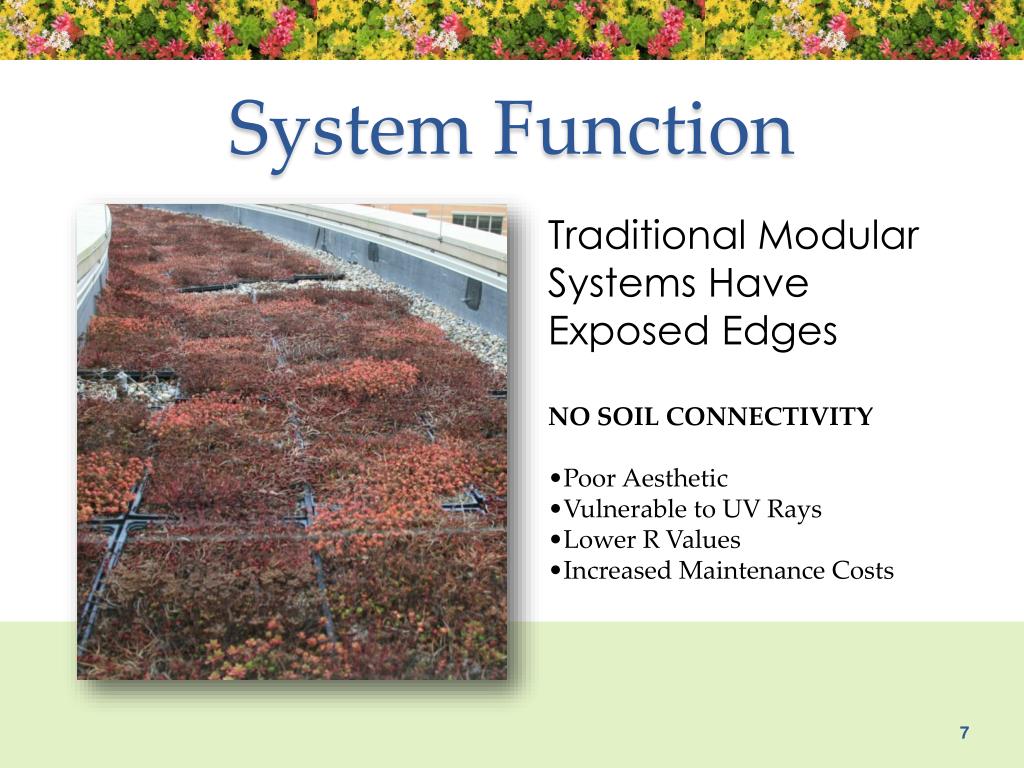 System Function

Traditional Modular Systems Have Exposed Edges

NO SOIL CONNECTIVITY

•Poor Aesthetic
•Vulnerable to UV Rays
•Lower R Values
•Increased Maintenance Costs

7